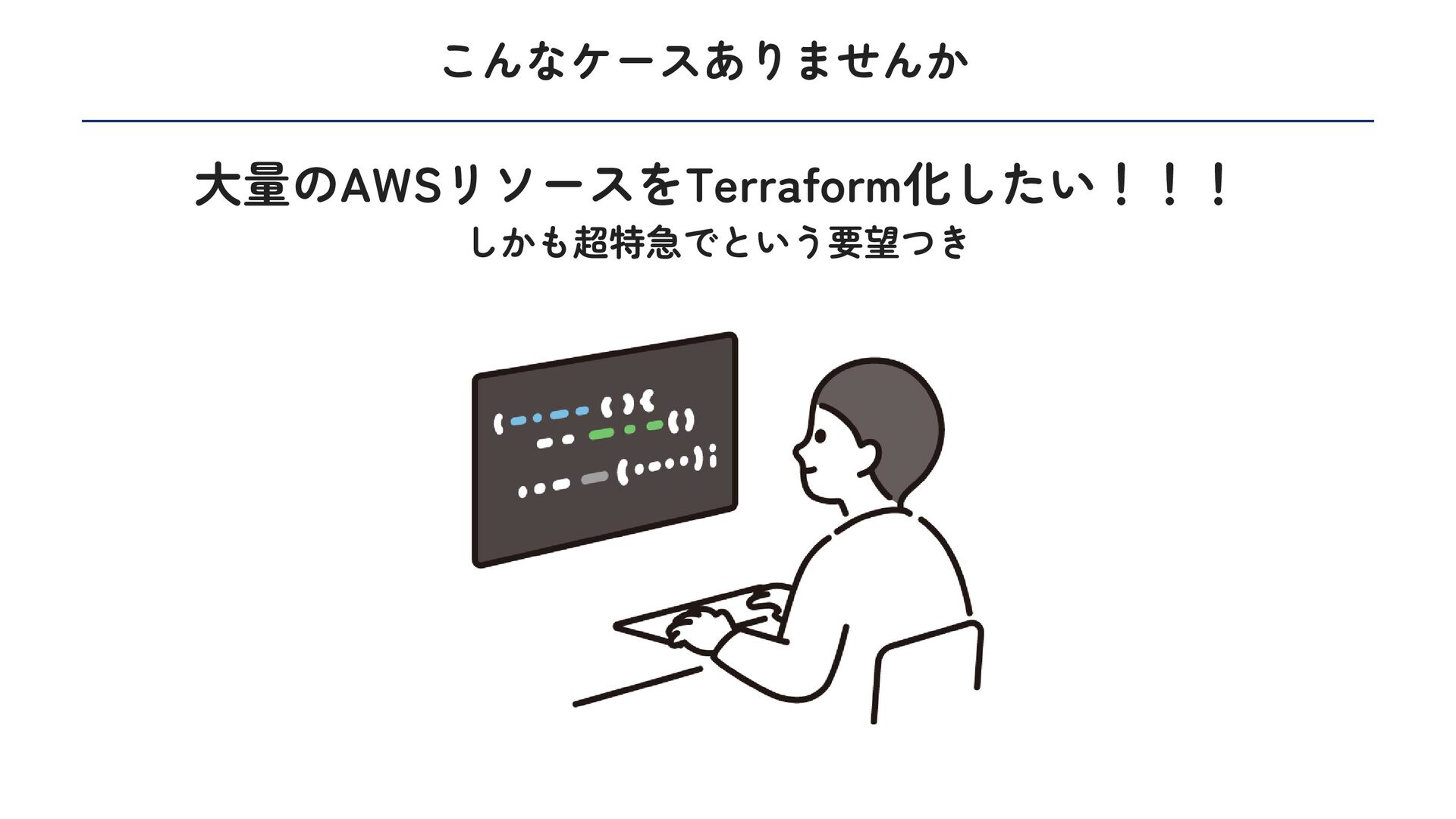 こんなケースありませんか

大量のAWSリソースをTerraform化したい！！！
しかも超特急でという要望つき